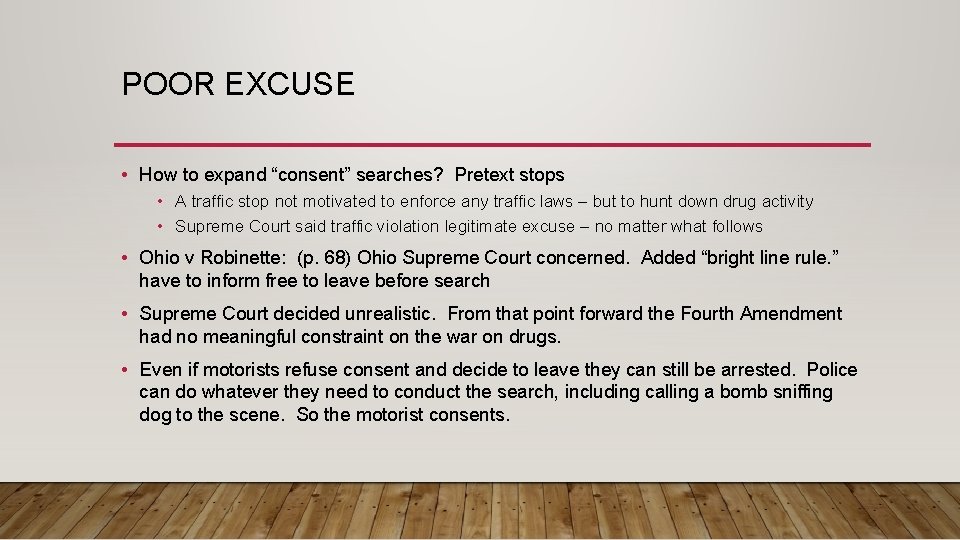 POOR EXCUSE

• How to expand “consent” searches? Pretext stops
  • A traffic stop not motivated to enforce any traffic laws – but to hunt down drug activity
  • Supreme Court said traffic violation legitimate excuse – no matter what follows

• Ohio v Robinette: (p. 68) Ohio Supreme Court concerned. Added “bright line rule.” have to inform free to leave before search

• Supreme Court decided unrealistic. From that point forward the Fourth Amendment had no meaningful constraint on the war on drugs.

• Even if motorists refuse consent and decide to leave they can still be arrested. Police can do whatever they need to conduct the search, including calling a bomb sniffing dog to the scene. So the motorist consents.